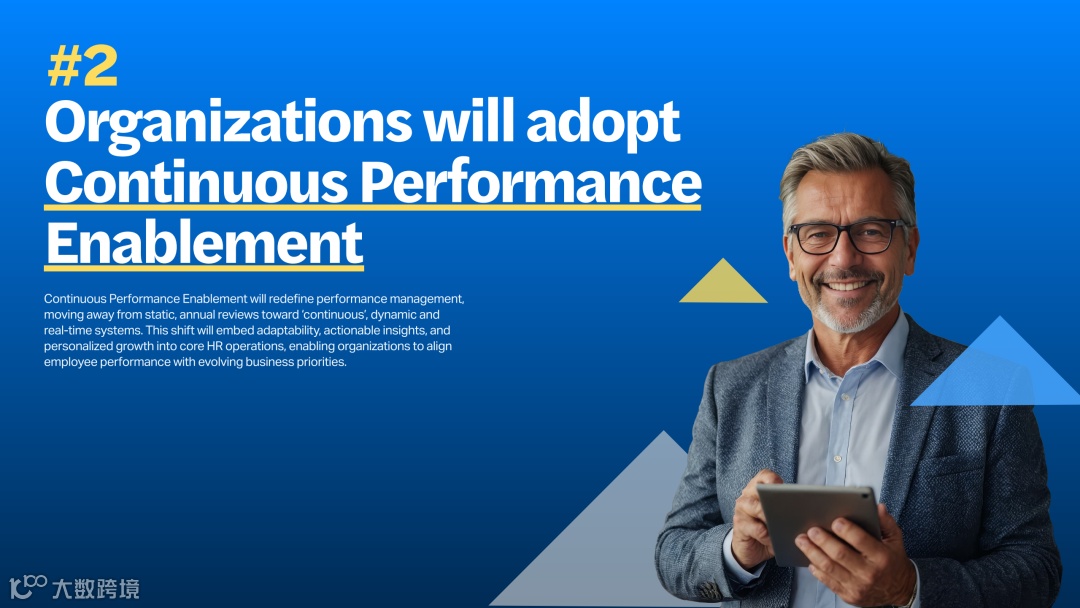 #2
Organizations will adopt Continuous Performance Enablement

Continuous Performance Enablement will redefine performance management, moving away from static, annual reviews toward 'continuous', dynamic and real-time systems. This shift will embed adaptability, actionable insights, and personalized growth into core HR operations, enabling organizations to align employee performance with evolving business priorities.

大数跨境